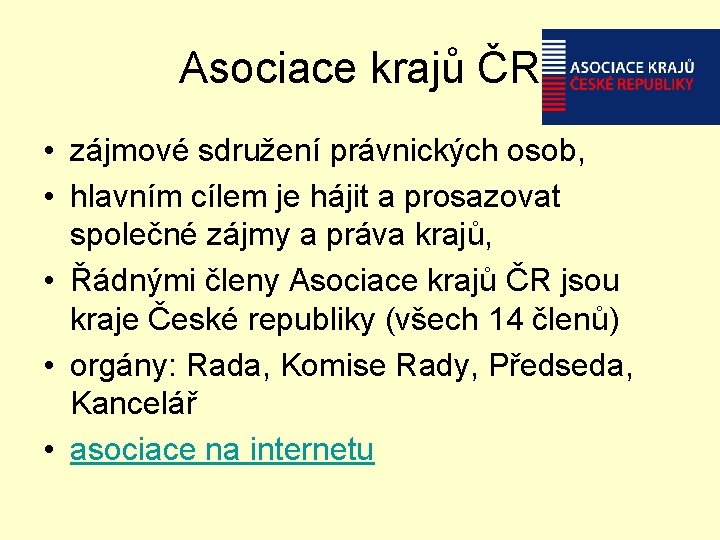 Asociace krajů ČR

ASOCIACE KRAJŮ
ČESKÉ REPUBLIKY

• zájmové sdružení právnických osob,
• hlavním cílem je hájit a prosazovat společné zájmy a práva krajů,
• Řádnými členy Asociace krajů ČR jsou kraje České republiky (všech 14 členů)
• orgány: Rada, Komise Rady, Předseda, Kancelář
• asociace na internetu